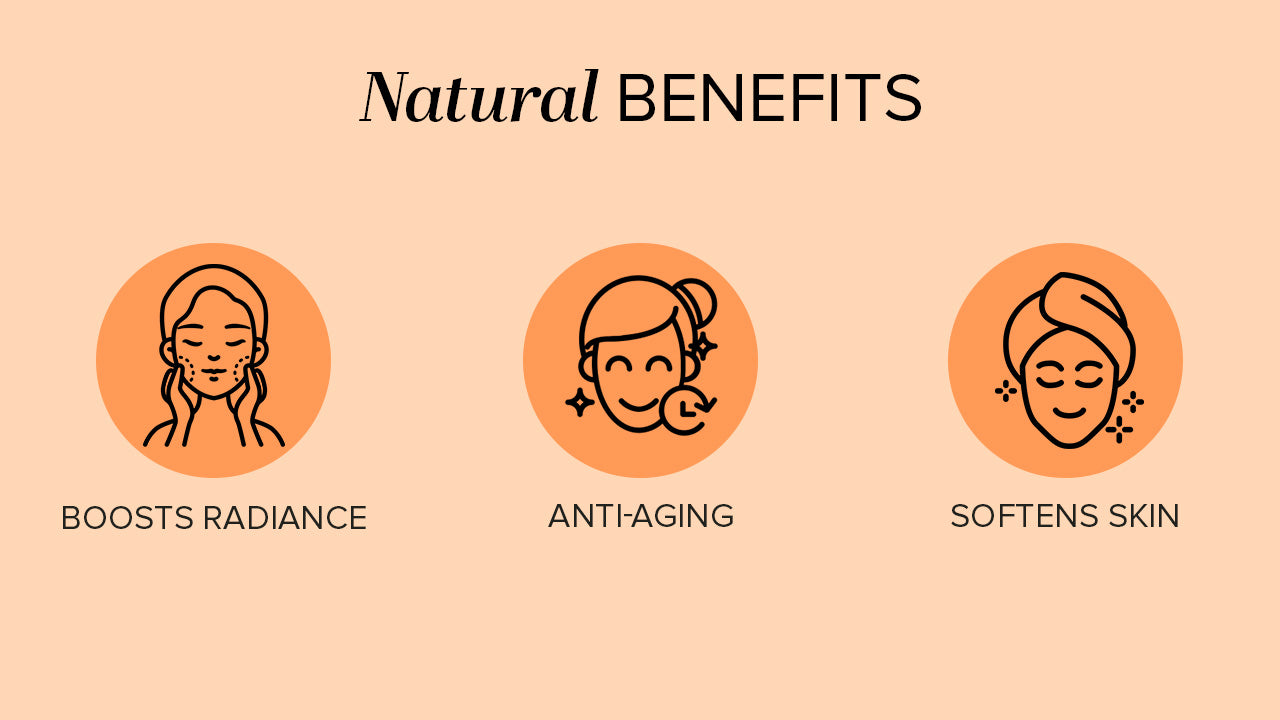 Natural BENEFITS

BOOSTS RADIANCE

ANTI-AGING

SOFTENS SKIN